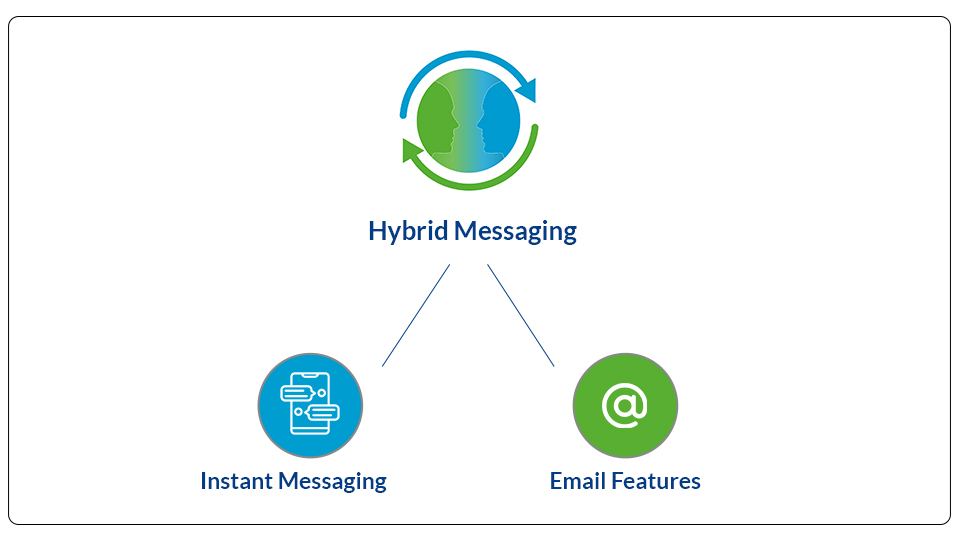 Hybrid Messaging

@

Instant Messaging

Email Features